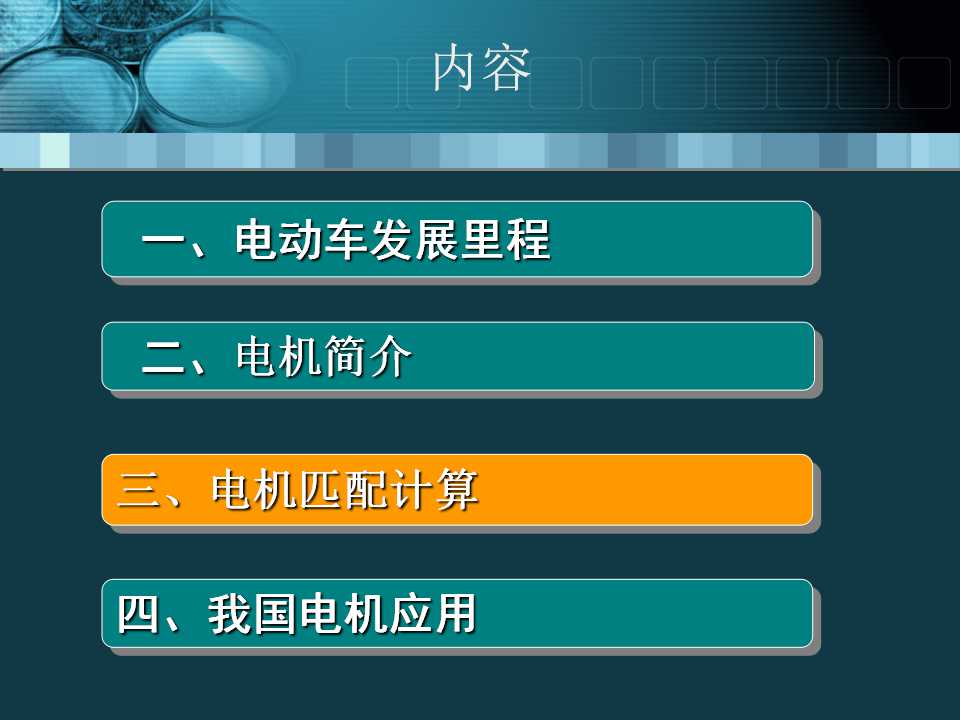 内容

一、电动车发展里程

二、电机简介

三、电机匹配计算

四、我国电机应用